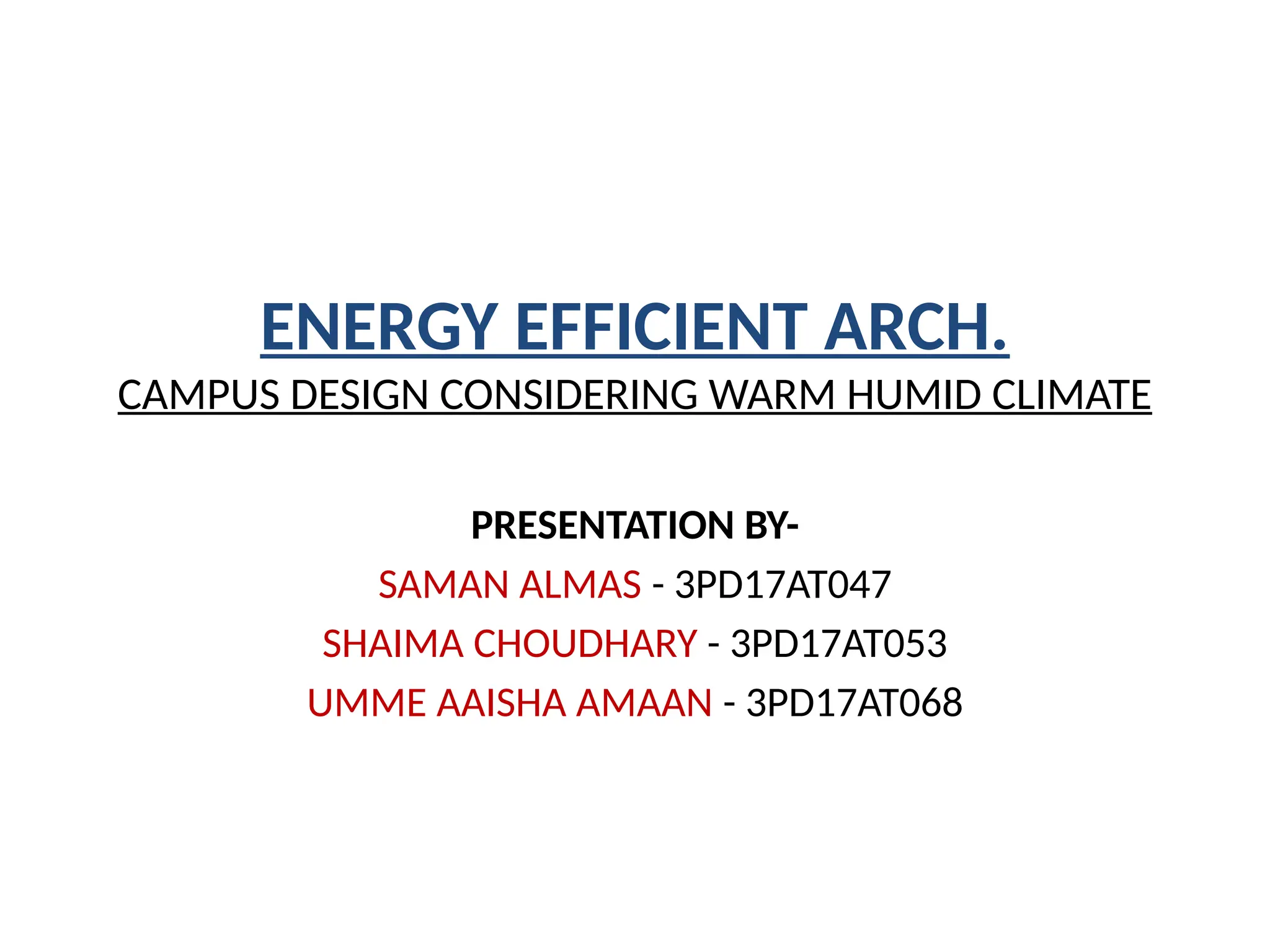 ENERGY EFFICIENT ARCH.
CAMPUS DESIGN CONSIDERING WARM HUMID CLIMATE

PRESENTATION BY-
SAMAN ALMAS - 3PD17AT047
SHAIMA CHOUDHARY - 3PD17AT053
UMME AAISHA AMAAN - 3PD17AT068